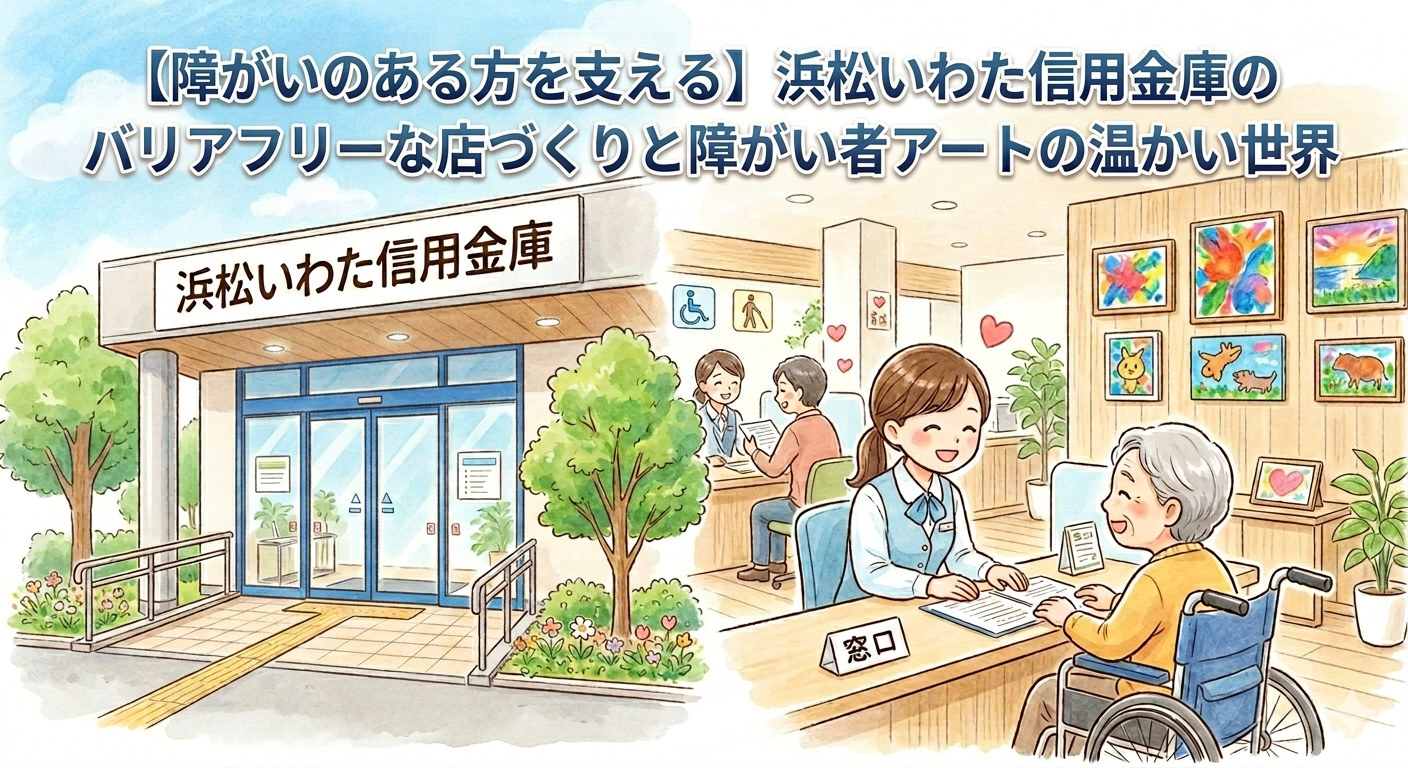 【障がいのある方を支える】浜松いわた信用金庫の
バリアフリーな店づくりと障がい者アートの温かい世界

浜松いわた信用金庫

窓口